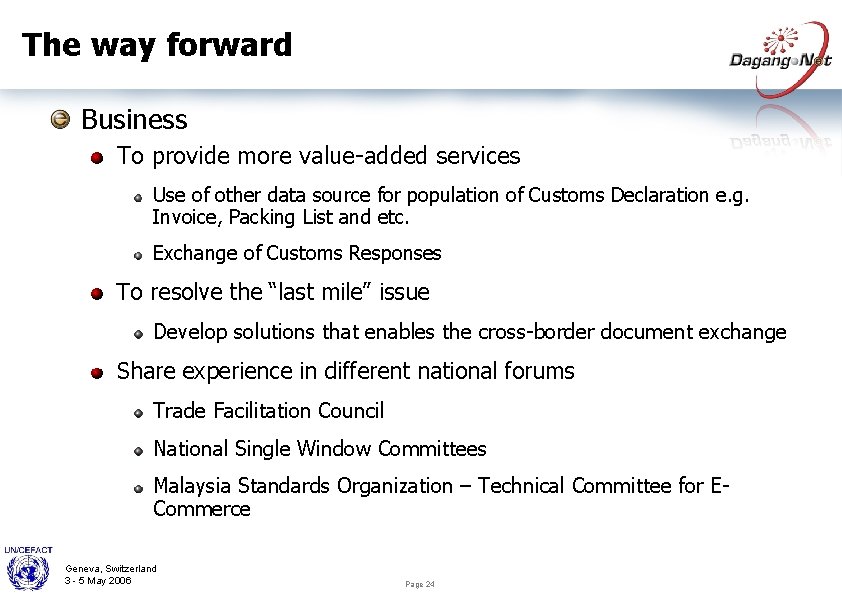 The way forward

Dagang Net

Business

To provide more value-added services

Use of other data source for population of Customs Declaration e.g. Invoice, Packing List and etc.

Exchange of Customs Responses

To resolve the “last mile” issue

Develop solutions that enables the cross-border document exchange

Share experience in different national forums

Trade Facilitation Council

National Single Window Committees

Malaysia Standards Organization – Technical Committee for E-Commerce

UN/CEFACT

Geneva, Switzerland
3 - 5 May 2006

Page 24